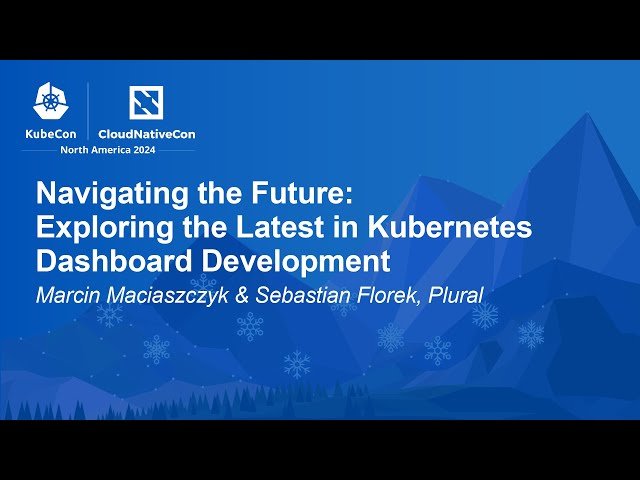 KubeCon CloudNativeCon
North America 2024

Navigating the Future:
Exploring the Latest in Kubernetes Dashboard Development

Marcin Maciaszczyk & Sebastian Florek, Plural